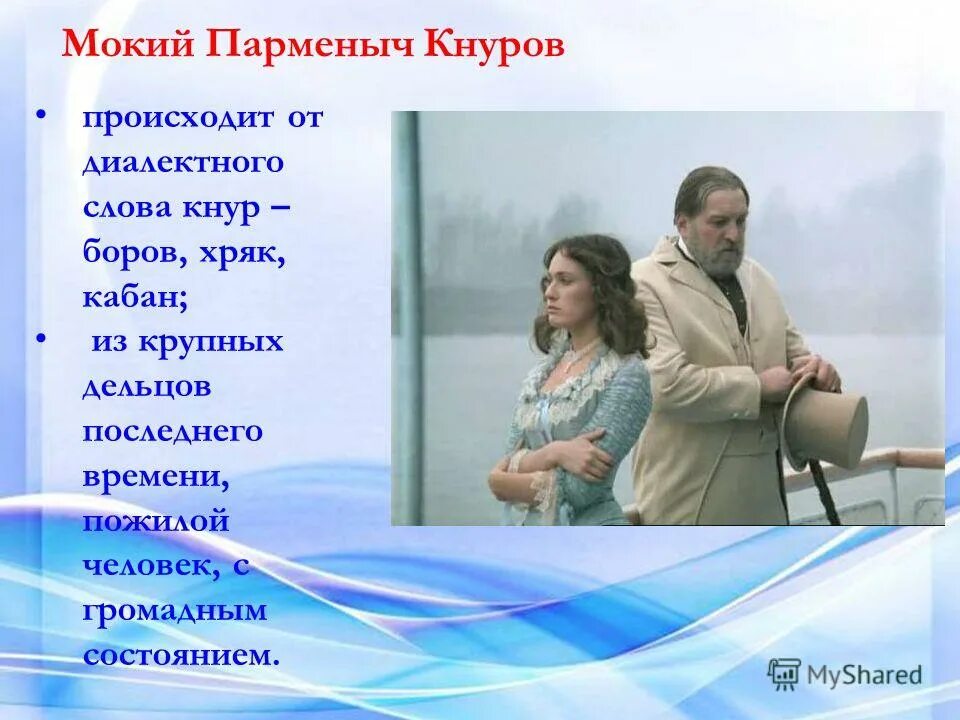 Мокий Парменыч Кнуров

• происходит от диалектного слова кнур – боров, хряк, кабан;
• из крупных дельцов последнего времени, пожилой человек, с громадным состоянием.

MyShared